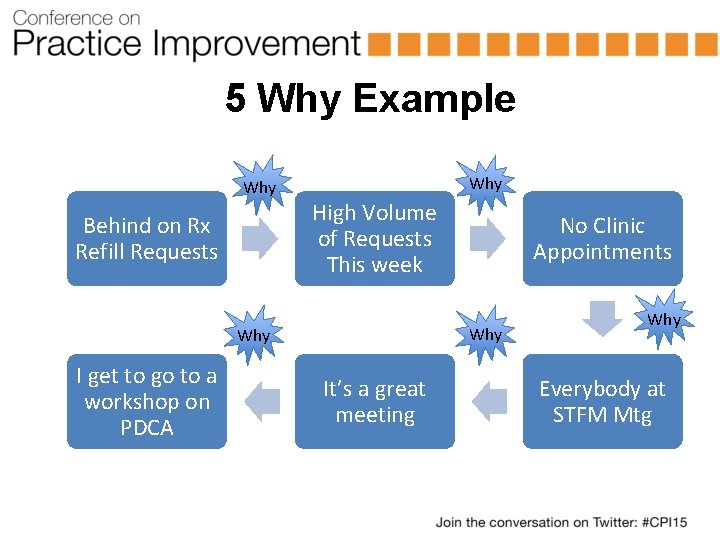 Conference on
Practice Improvement

5 Why Example

Behind on Rx Refill Requests

Why

High Volume of Requests This week

Why

No Clinic Appointments

Why

Everybody at STFM Mtg

Why

It's a great meeting

Why

I get to go to a workshop on PDCA

Join the conversation on Twitter: #CPI15